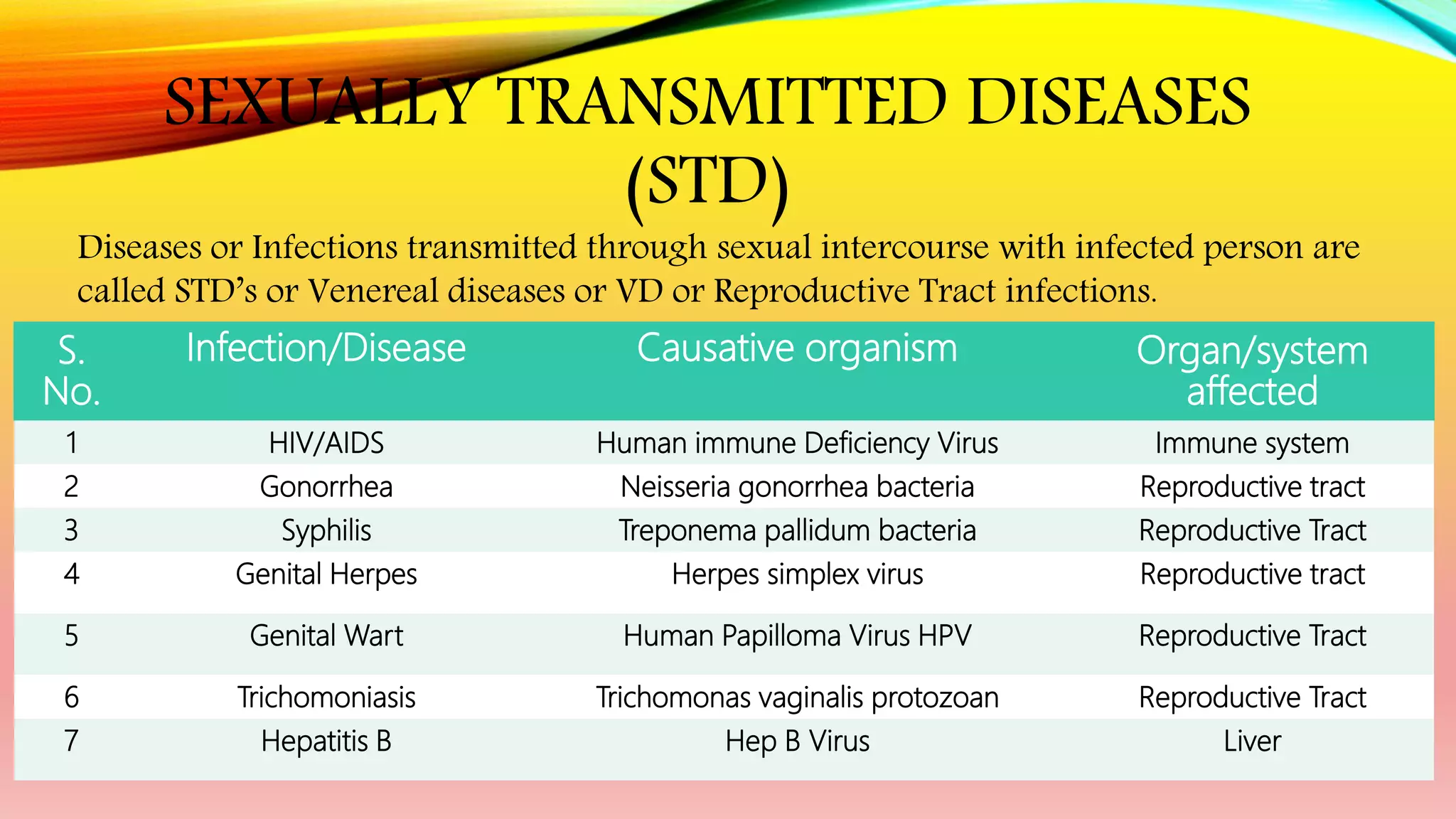 SEXUALLY TRANSMITTED DISEASES (STD)

Diseases or Infections transmitted through sexual intercourse with infected person are called STD's or Venereal diseases or VD or Reproductive Tract infections.

| S. No. | Infection/Disease | Causative organism | Organ/system affected |
|---|---|---|---|
| 1 | HIV/AIDS | Human immune Deficiency Virus | Immune system |
| 2 | Gonorrhea | Neisseria gonorrhea bacteria | Reproductive tract |
| 3 | Syphilis | Treponema pallidum bacteria | Reproductive Tract |
| 4 | Genital Herpes | Herpes simplex virus | Reproductive tract |
| 5 | Genital Wart | Human Papilloma Virus HPV | Reproductive Tract |
| 6 | Trichomoniasis | Trichomonas vaginalis protozoan | Reproductive Tract |
| 7 | Hepatitis B | Hep B Virus | Liver |